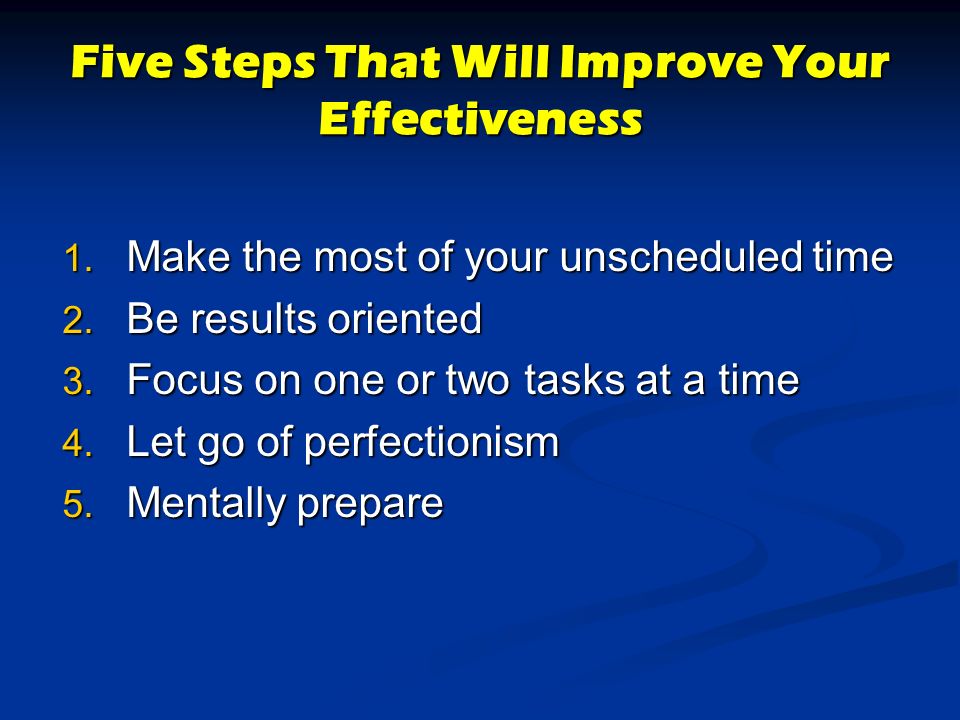 Five Steps That Will Improve Your Effectiveness

1. Make the most of your unscheduled time
2. Be results oriented
3. Focus on one or two tasks at a time
4. Let go of perfectionism
5. Mentally prepare